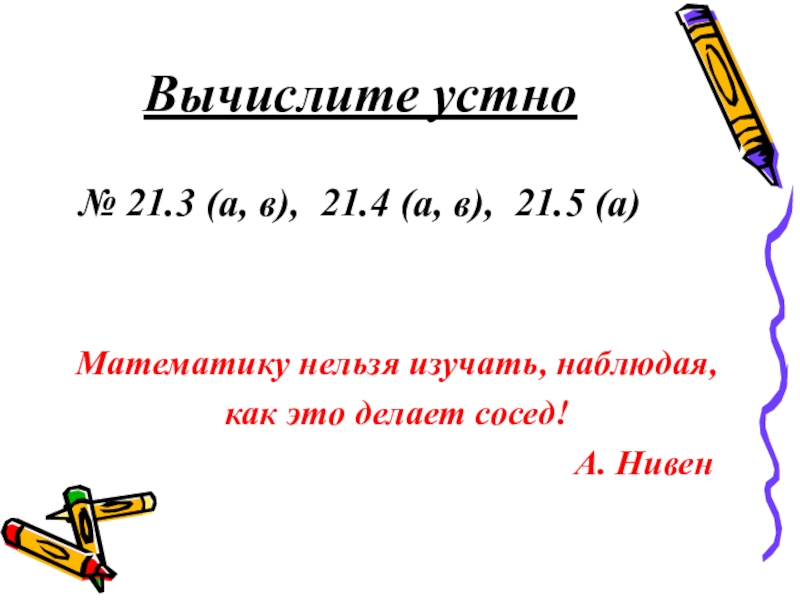 Вычислите устно

№ 21.3 (а, в), 21.4 (а, в), 21.5 (а)

Математику нельзя изучать, наблюдая, как это делает сосед!

А. Нивен